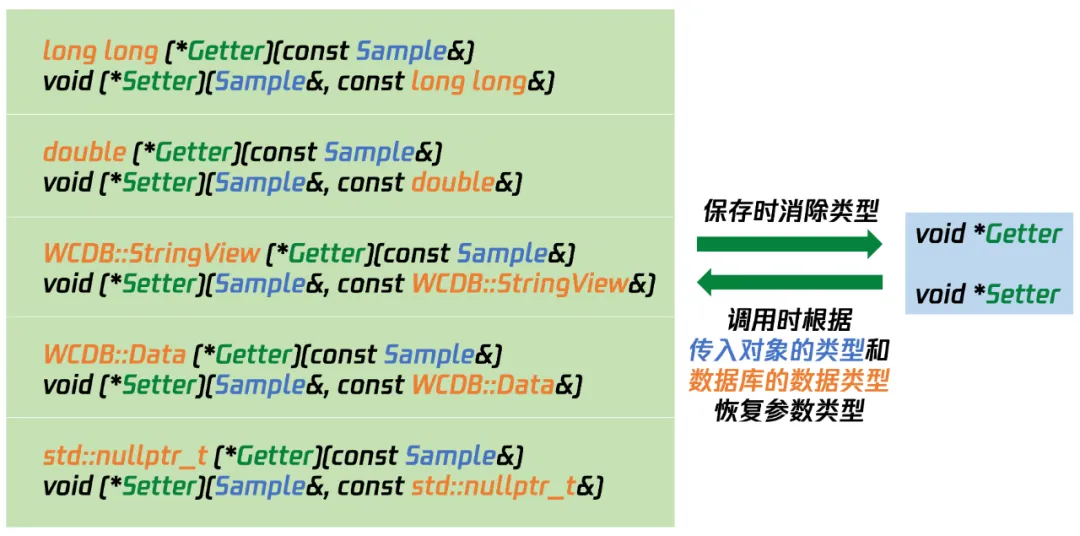 long long (*Getter)(const Sample&)
void (*Setter)(Sample&, const long long&)

double (*Getter)(const Sample&)
void (*Setter)(Sample&, const double&)

WCDB::StringView (*Getter)(const Sample&)
void (*Setter)(Sample&, const WCDB::StringView&)

WCDB::Data (*Getter)(const Sample&)
void (*Setter)(Sample&, const WCDB::Data&)

std::nullptr_t (*Getter)(const Sample&)
void (*Setter)(Sample&, const std::nullptr_t&)

保存时消除类型

调用时根据
传入对象的类型和
数据库的数据类型
恢复参数类型

void *Getter

void *Setter